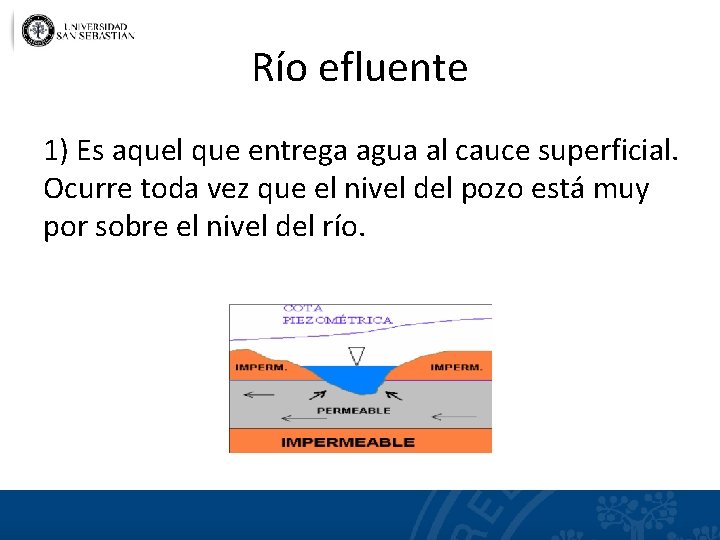 UNIVERSIDAD SAN SEBASTIAN

Río efluente

1) Es aquel que entrega agua al cauce superficial. Ocurre toda vez que el nivel del pozo está muy por sobre el nivel del río.

COTA PIEZOMÉTRICA

IMPERM.

IMPERM.

PERMEABLE

IMPERMEABLE